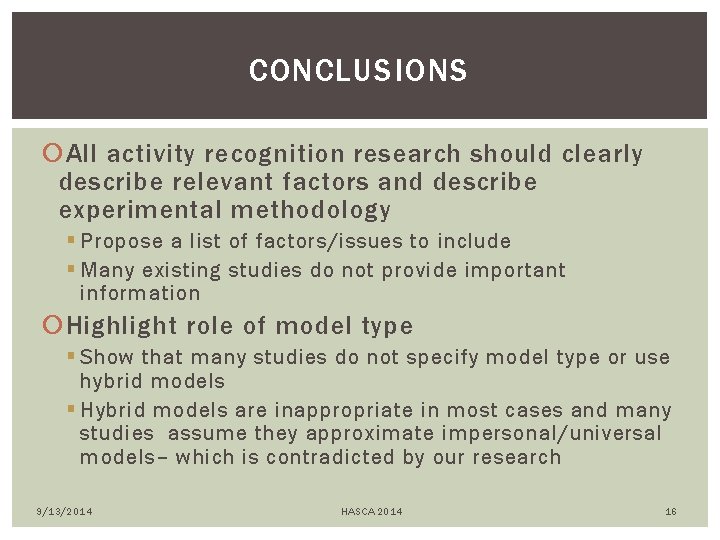 CONCLUSIONS

All activity recognition research should clearly describe relevant factors and describe experimental methodology

Propose a list of factors/issues to include

Many existing studies do not provide important information

Highlight role of model type

Show that many studies do not specify model type or use hybrid models

Hybrid models are inappropriate in most cases and many studies assume they approximate impersonal/universal models– which is contradicted by our research

9/13/2014

HASCA 2014

16